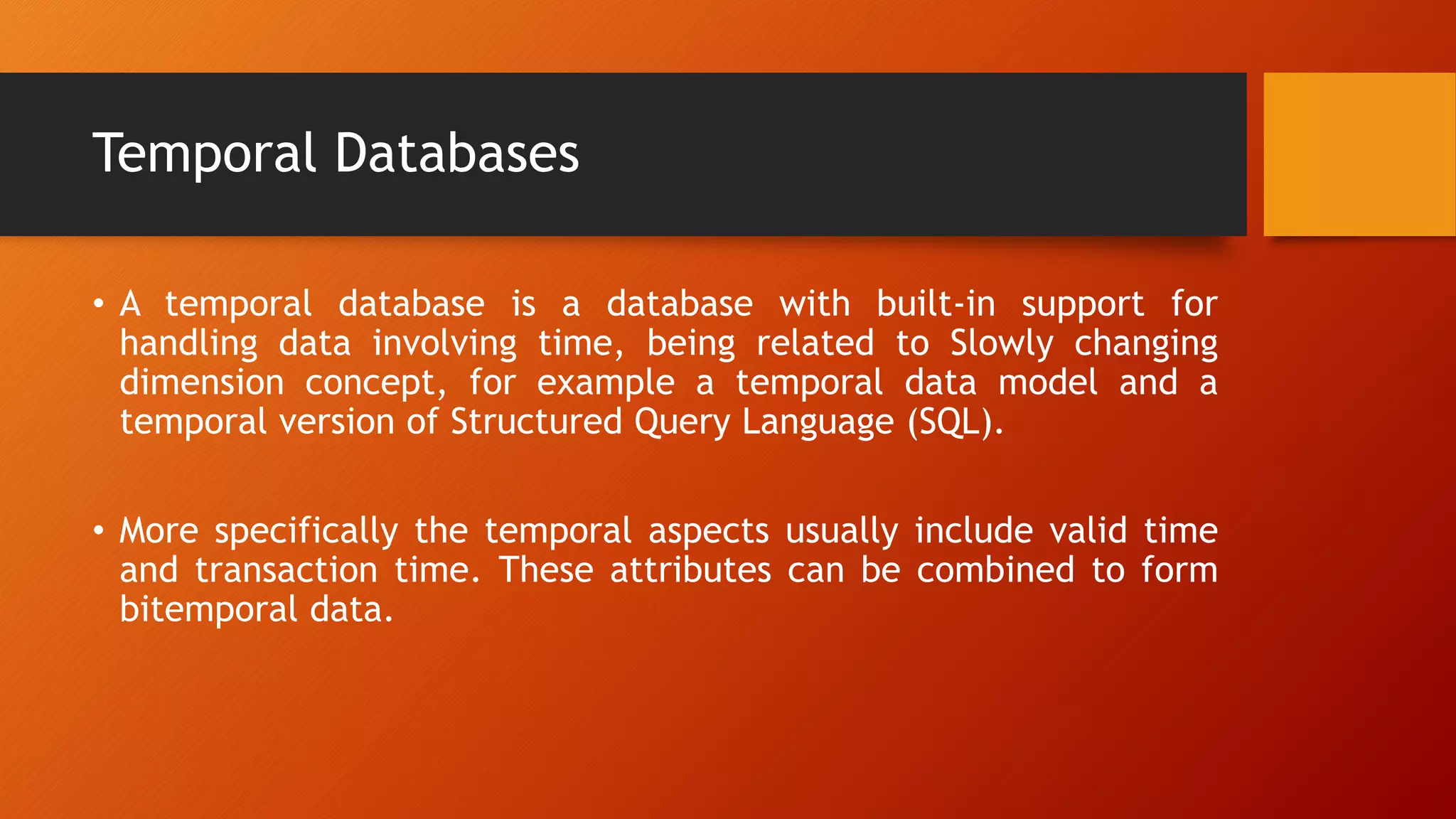 Temporal Databases

• A temporal database is a database with built-in support for handling data involving time, being related to Slowly changing dimension concept, for example a temporal data model and a temporal version of Structured Query Language (SQL).

• More specifically the temporal aspects usually include valid time and transaction time. These attributes can be combined to form bitemporal data.